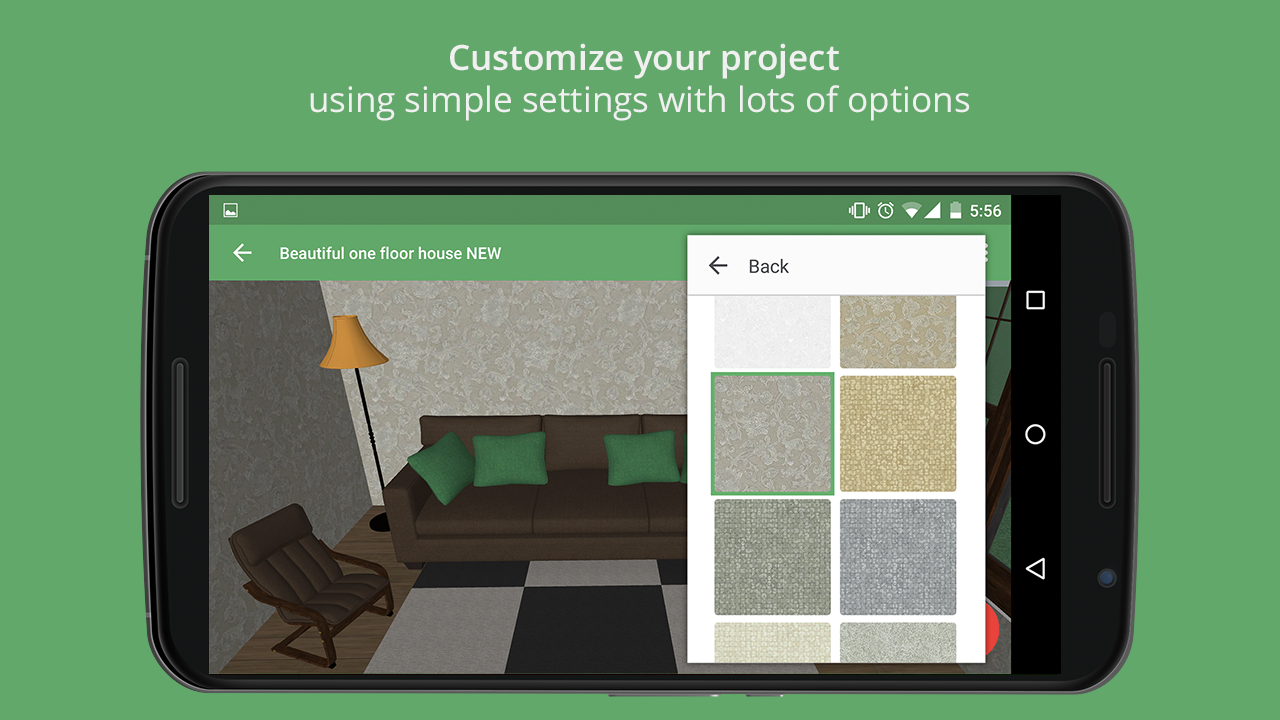 Customize your project
using simple settings with lots of options

5:56

Beautiful one floor house NEW

Back